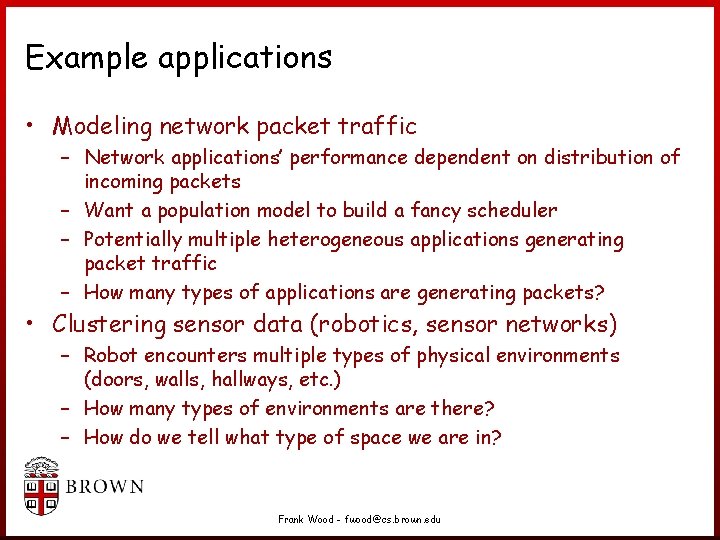 Example applications

• Modeling network packet traffic
  – Network applications' performance dependent on distribution of incoming packets
  – Want a population model to build a fancy scheduler
  – Potentially multiple heterogeneous applications generating packet traffic
  – How many types of applications are generating packets?
• Clustering sensor data (robotics, sensor networks)
  – Robot encounters multiple types of physical environments (doors, walls, hallways, etc.)
  – How many types of environments are there?
  – How do we tell what type of space we are in?

BROWN

Frank Wood - fwood@cs.brown.edu